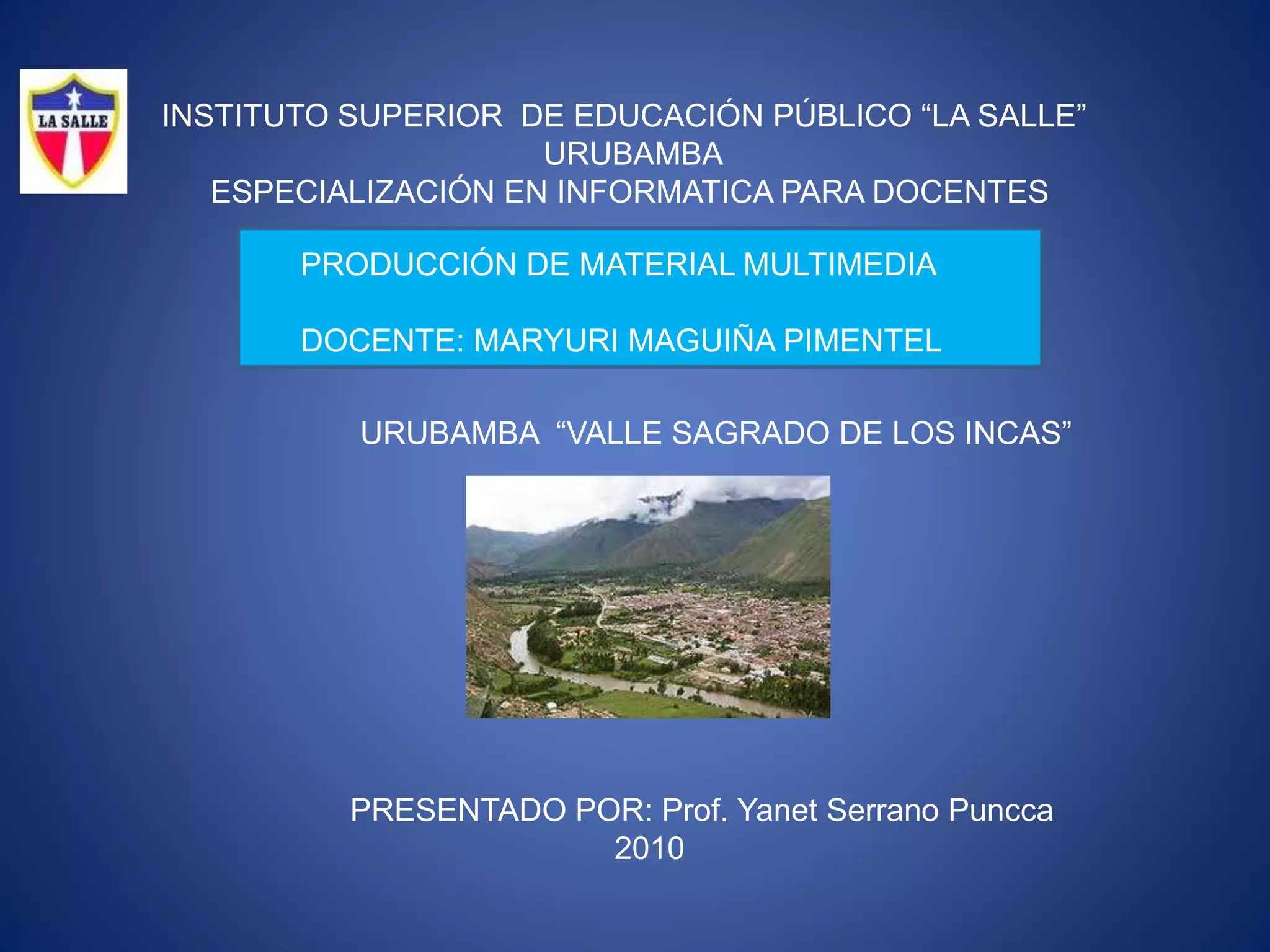 LA SALLE

INSTITUTO SUPERIOR DE EDUCACIÓN PÚBLICO “LA SALLE” URUBAMBA
ESPECIALIZACIÓN EN INFORMATICA PARA DOCENTES

PRODUCCIÓN DE MATERIAL MULTIMEDIA

DOCENTE: MARYURI MAGUIÑA PIMENTEL

URUBAMBA “VALLE SAGRADO DE LOS INCAS”

PRESENTADO POR: Prof. Yanet Serrano Puncca
2010